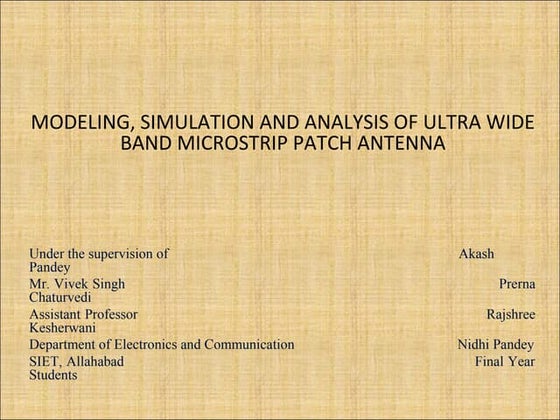 MODELING, SIMULATION AND ANALYSIS OF ULTRA WIDE BAND MICROSTRIP PATCH ANTENNA

Under the supervision of Akash Pandey
Mr. Vivek Singh Prerna Chaturvedi
Assistant Professor Rajshree Kesherwani
Department of Electronics and Communication Nidhi Pandey
SIET, Allahabad Final Year Students